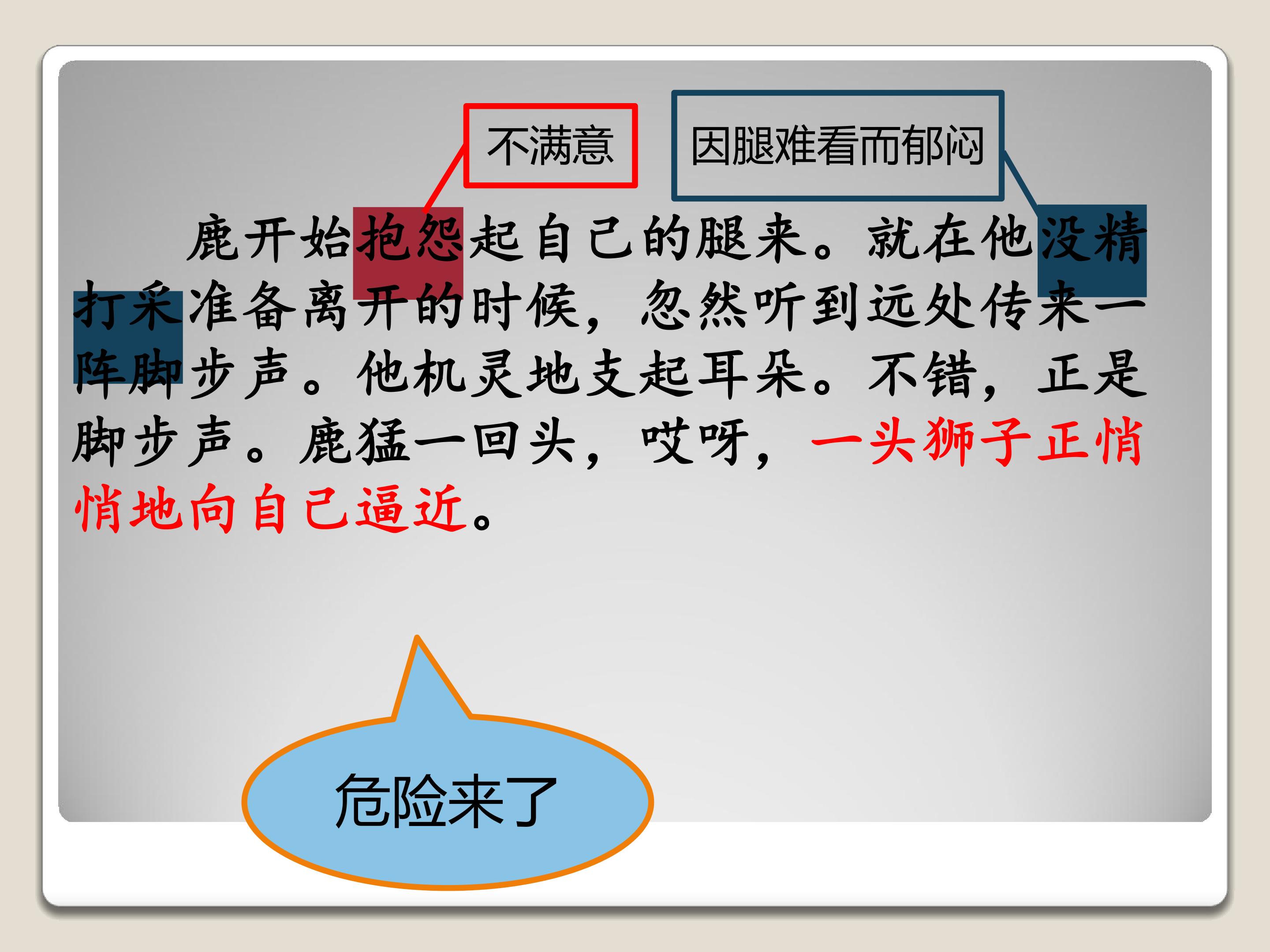 不满意

因腿难看而郁闷

鹿开始抱怨起自己的腿来。就在他没精打采准备离开的时候，忽然听到远处传来一阵脚步声。他机灵地支起耳朵。不错，正是脚步声。鹿猛一回头，哎呀，一头狮子正悄悄地向自己逼近。

危险来了